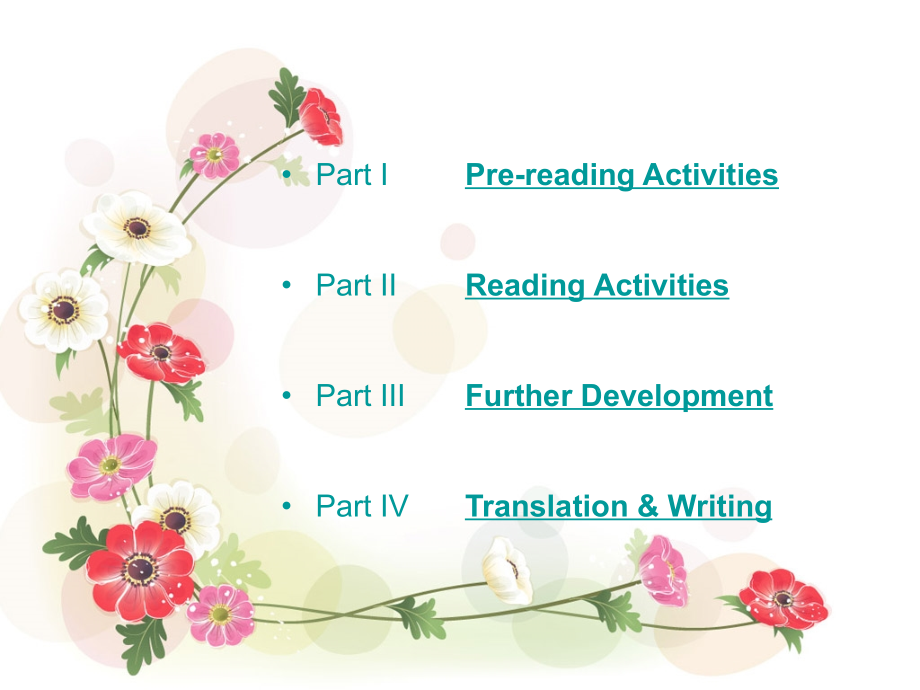 • Part I Pre-reading Activities

• Part II Reading Activities

• Part III Further Development

• Part IV Translation & Writing